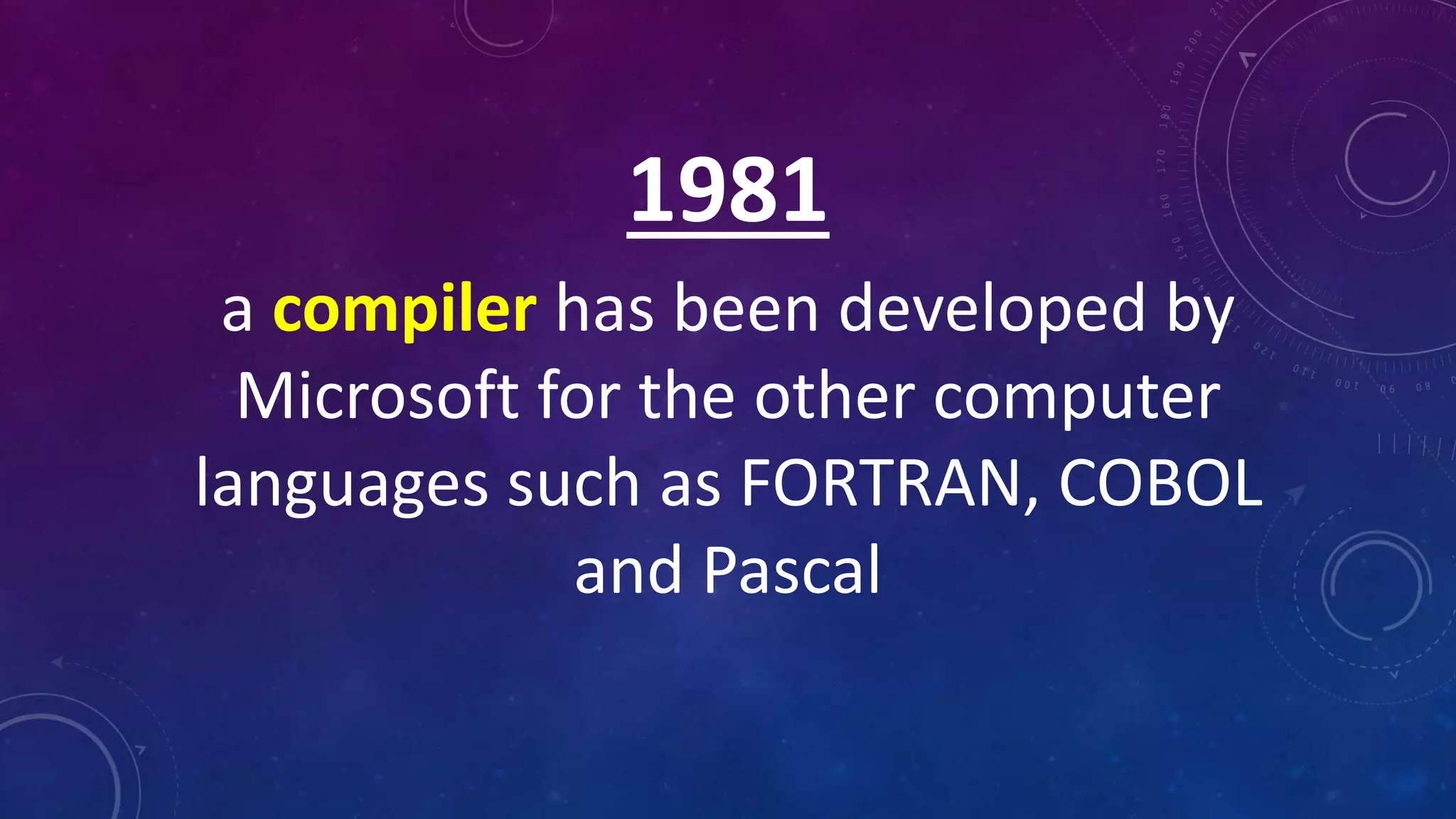 1981

a compiler has been developed by Microsoft for the other computer languages such as FORTRAN, COBOL and Pascal